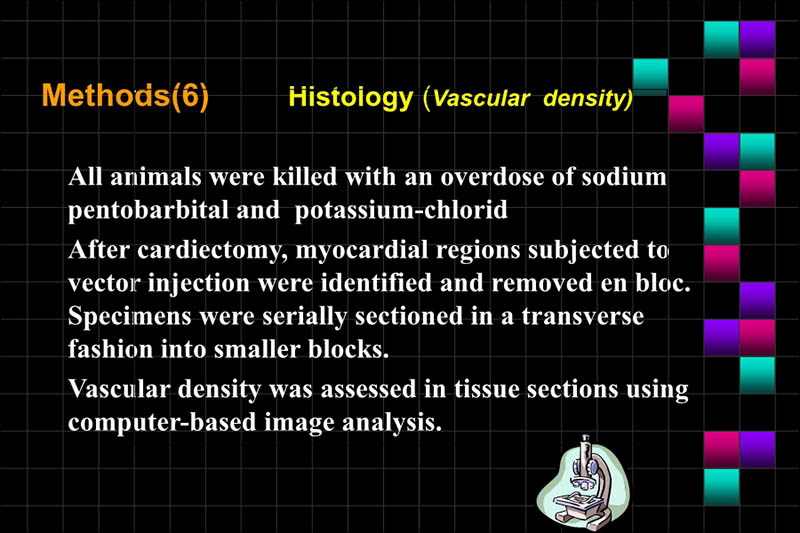 Methods(6) Histology (Vascular density)

All animals were killed with an overdose of sodium pentobarbital and potassium-chlorid

After cardiectomy, myocardial regions subjected to vector injection were identified and removed en bloc. Specimens were serially sectioned in a transverse fashion into smaller blocks.

Vascular density was assessed in tissue sections using computer-based image analysis.